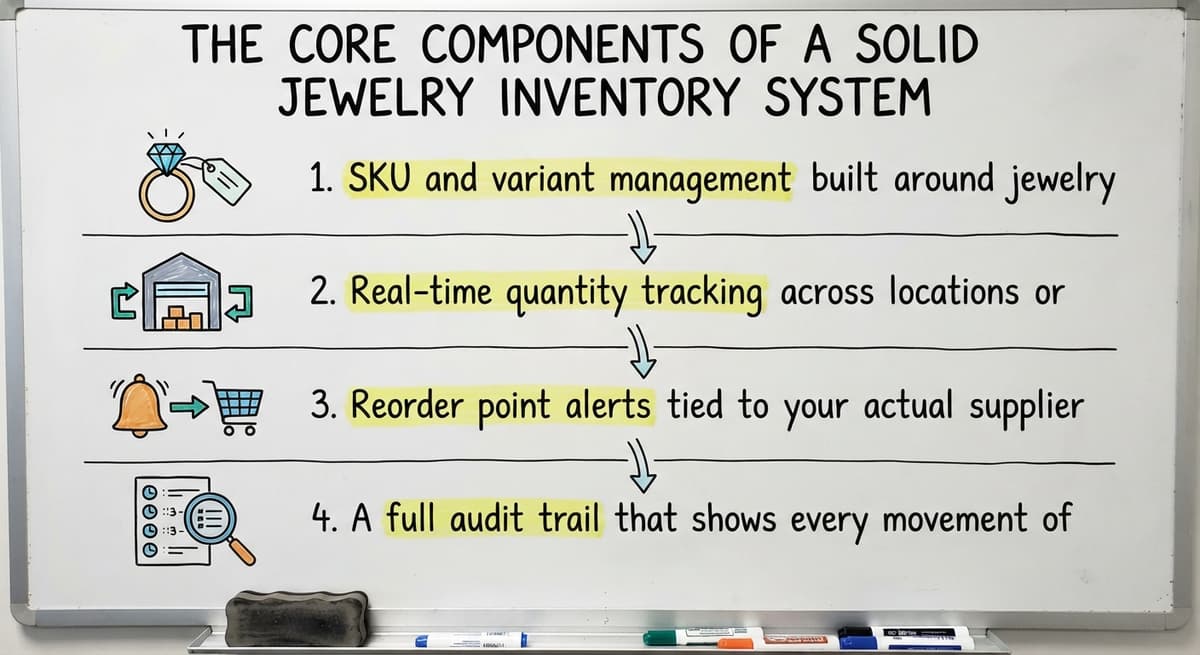 THE CORE COMPONENTS OF A SOLID JEWELRY INVENTORY SYSTEM

1. SKU and variant management built around jewelry

2. Real-time quantity tracking across locations or

3. Reorder point alerts tied to your actual supplier

4. A full audit trail that shows every movement of